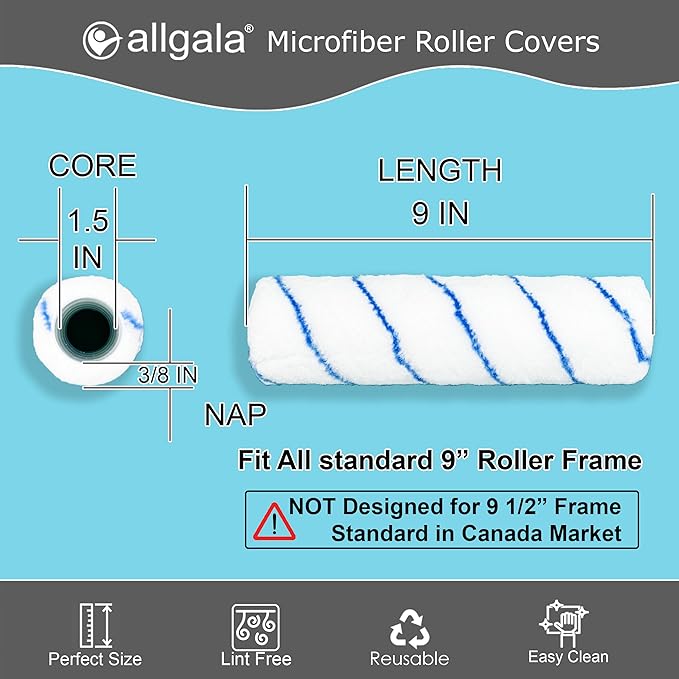 allgala® Microfiber Roller Covers

CORE
1.5 IN

3/8 IN
NAP

LENGTH
9 IN

Fit All standard 9” Roller Frame

NOT Designed for 9 1/2” Frame Standard in Canada Market

Perfect Size
Lint Free
Reusable
Easy Clean